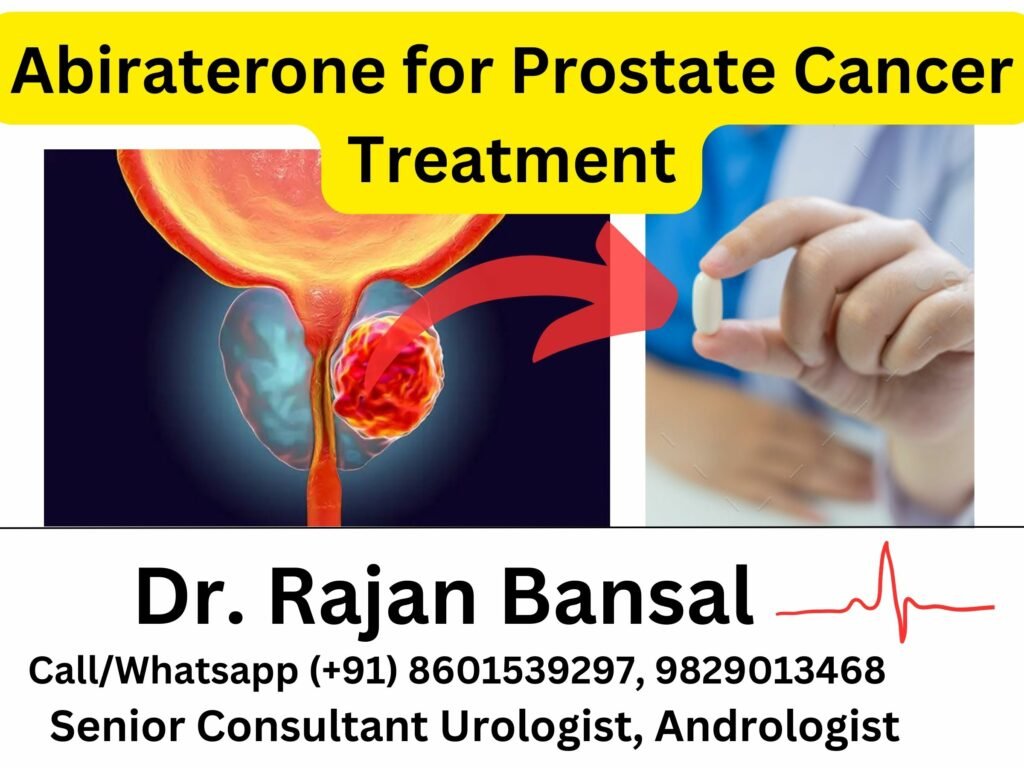 Abiraterone for Prostate Cancer Treatment

Dr. Rajan Bansal

Call/Whatsapp (+91) 8601539297, 9829013468

Senior Consultant Urologist, Andrologist